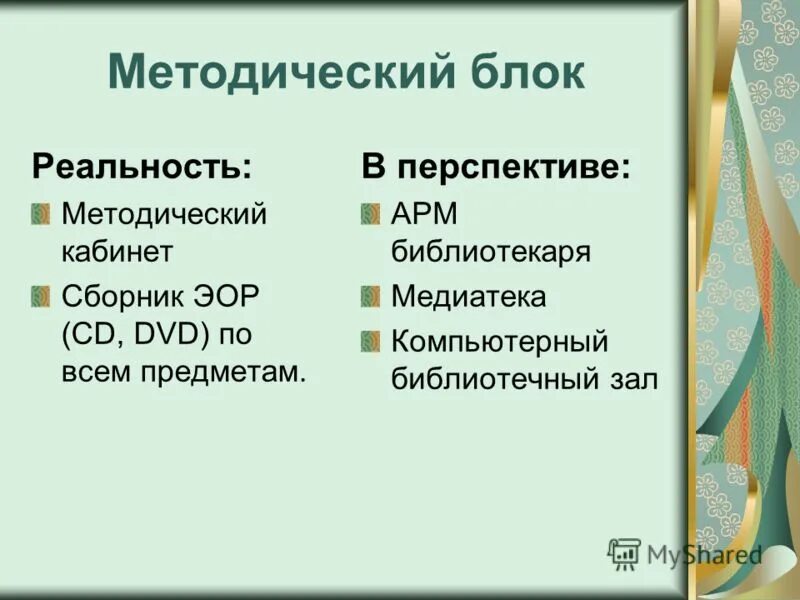 Методический блок

Реальность:

Методический кабинет

Сборник ЭОР (CD, DVD) по всем предметам.

В перспективе:

АРМ библиотекаря

Медиатека

Компьютерный библиотечный зал

MyShared